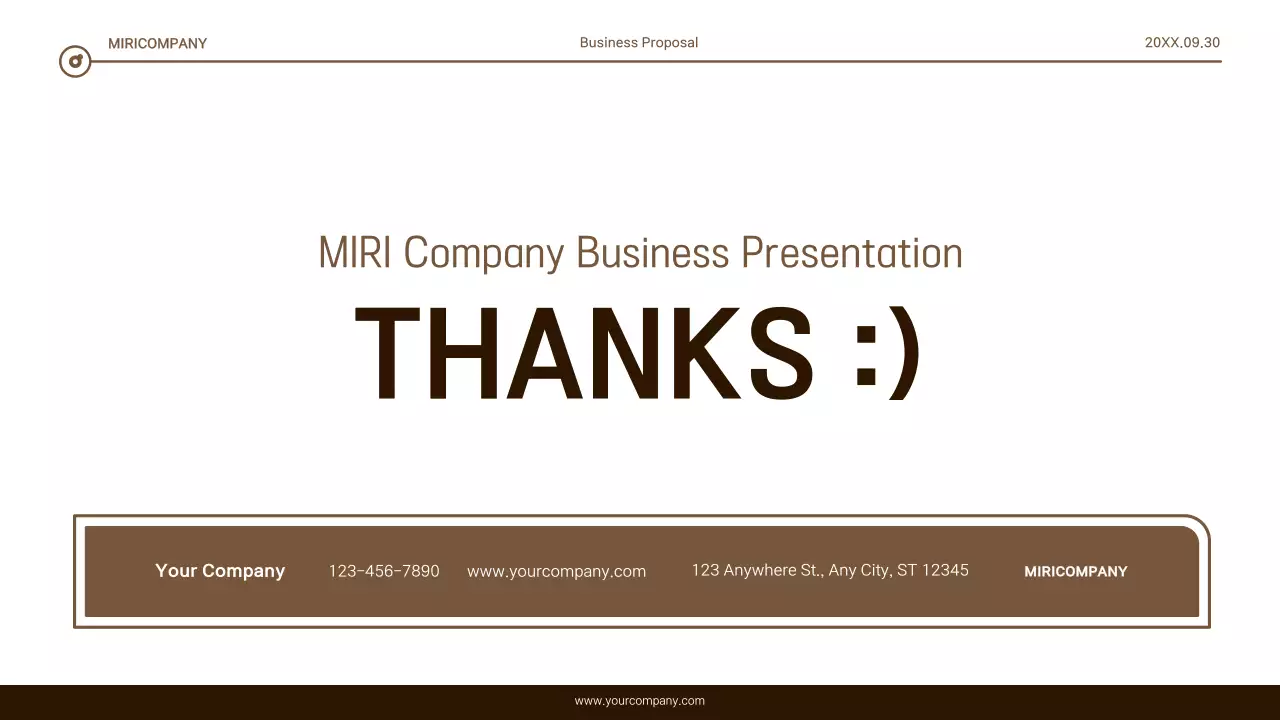 MIRICOMPANY Business Proposal 20XX.09.30

MIRI Company Business Presentation

THANKS :)

Your Company 123-456-7890 www.yourcompany.com 123 Anywhere St., Any City, ST 12345 MIRICOMPANY

www.yourcompany.com